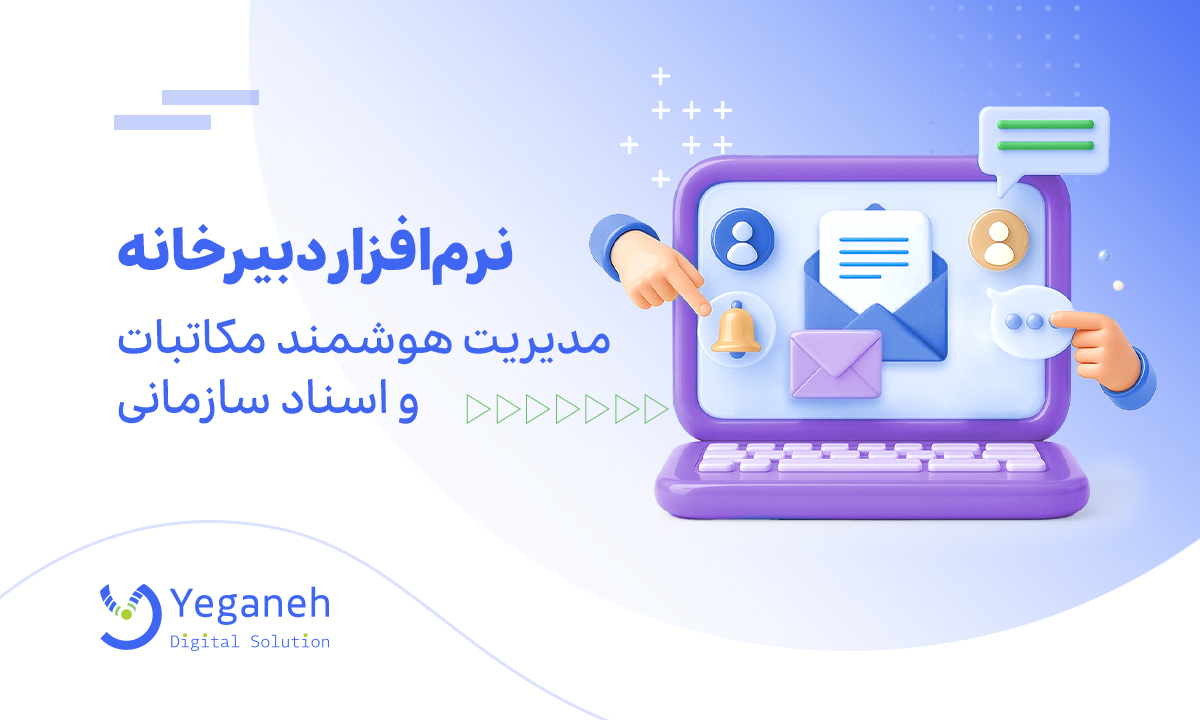 نرم‌افزار دبیرخانه

مدیریت هوشمند مکاتبات
و اسناد سازمانی

Yeganeh
Digital Solution